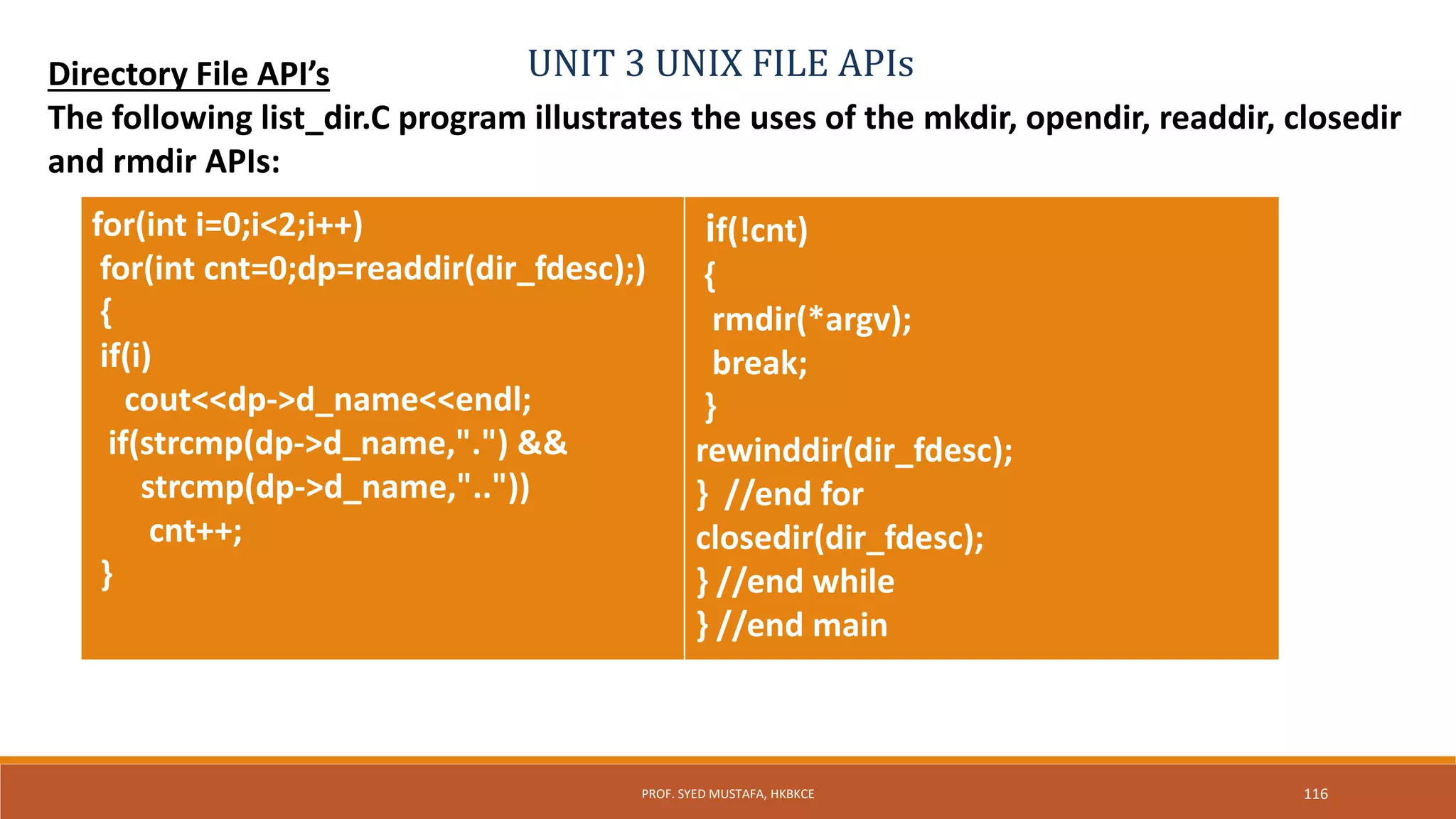 UNIT 3 UNIX FILE APIs

Directory File API's

The following list_dir.C program illustrates the uses of the mkdir, opendir, readdir, closedir and rmdir APIs:

for(int i=0;i<2;i++)
 for(int cnt=0;dp=readdir(dir_fdesc);)
 {
 if(i)
   cout<<dp->d_name<<endl;
  if(strcmp(dp->d_name,".") &&
     strcmp(dp->d_name,".."))
      cnt++;
 }

if(!cnt)
{
 rmdir(*argv);
 break;
}
rewinddir(dir_fdesc);
} //end for
closedir(dir_fdesc);
} //end while
} //end main

PROF. SYED MUSTAFA, HKBKCE

116